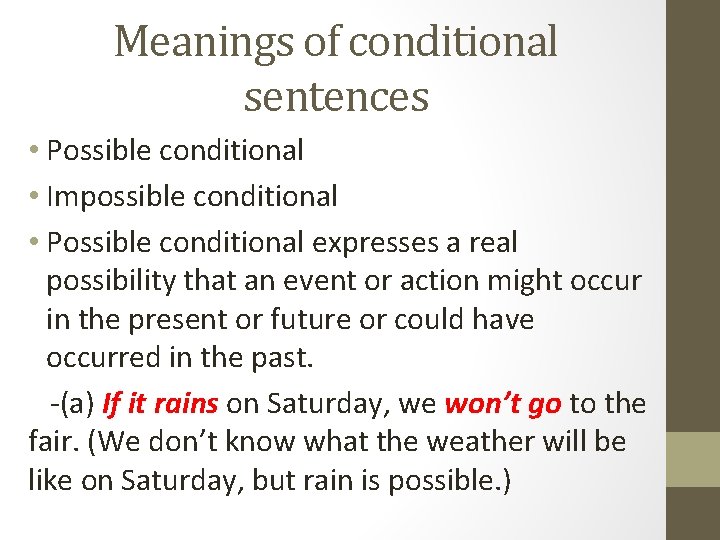 Meanings of conditional sentences

• Possible conditional
• Impossible conditional
• Possible conditional expresses a real possibility that an event or action might occur in the present or future or could have occurred in the past.

-(a) If it rains on Saturday, we won't go to the fair. (We don't know what the weather will be like on Saturday, but rain is possible.)